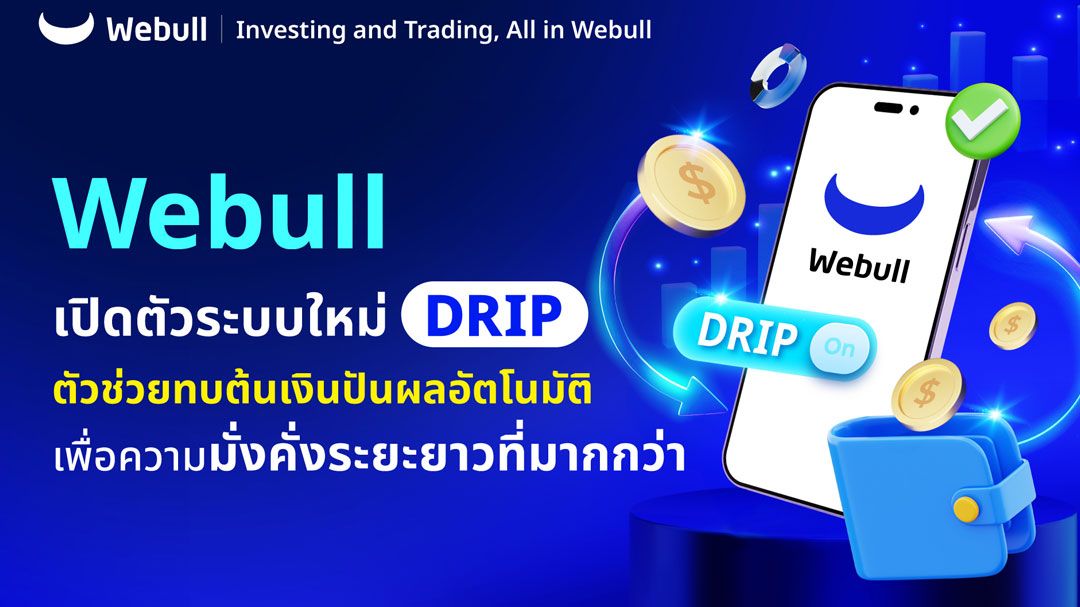 Webull | Investing and Trading, All in Webull

Webull

เปิดตัวระบบใหม่ DRIP

ตัวช่วยทบต้นเงินปันผลอัตโนมัติ

เพื่อความมั่งคั่งระยะยาวที่มากกว่า

Webull

DRIP On

$

$

$